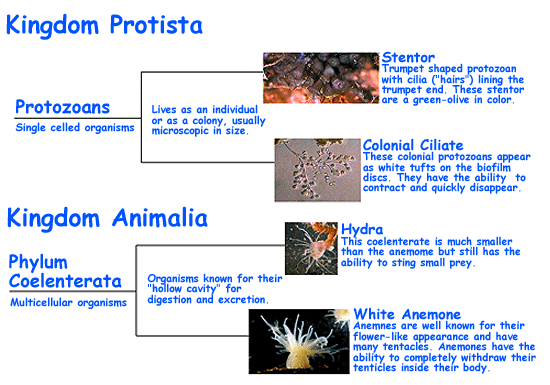 Kingdom Protista

Protozoans
Single celled organisms

Lives as an individual or as a colony, usually microscopic in size.

Stentor
Trumpet shaped protozoan with cilia ("hairs") lining the trumpet end. These stentor are a green-olive in color.

Colonial Ciliate
These colonial protozoans appear as white tufts on the biofilm discs. They have the ability to contract and quickly disappear.

Kingdom Animalia

Phylum Coelenterata
Multicellular organisms

Organisms known for their "hollow cavity" for digestion and excretion.

Hydra
This coelenterate is much smaller than the anemome but still has the ability to sting small prey.

White Anemone
Anemnes are well known for their flower-like appearance and have many tentacles. Anemones have the ability to completely withdraw their tenticles inside their body.